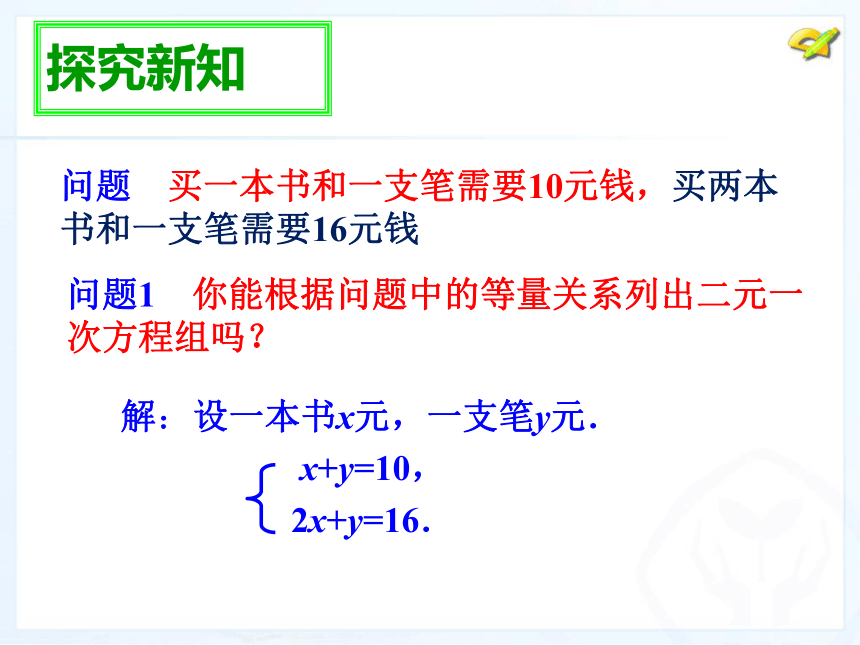 探究新知

问题　买一本书和一支笔需要10元钱，买两本书和一支笔需要16元钱

问题1　你能根据问题中的等量关系列出二元一次方程组吗？

解：设一本书$x$元，一支笔$y$元.

$\begin{cases} x+y=10, \\ 2x+y=16. \end{cases}$